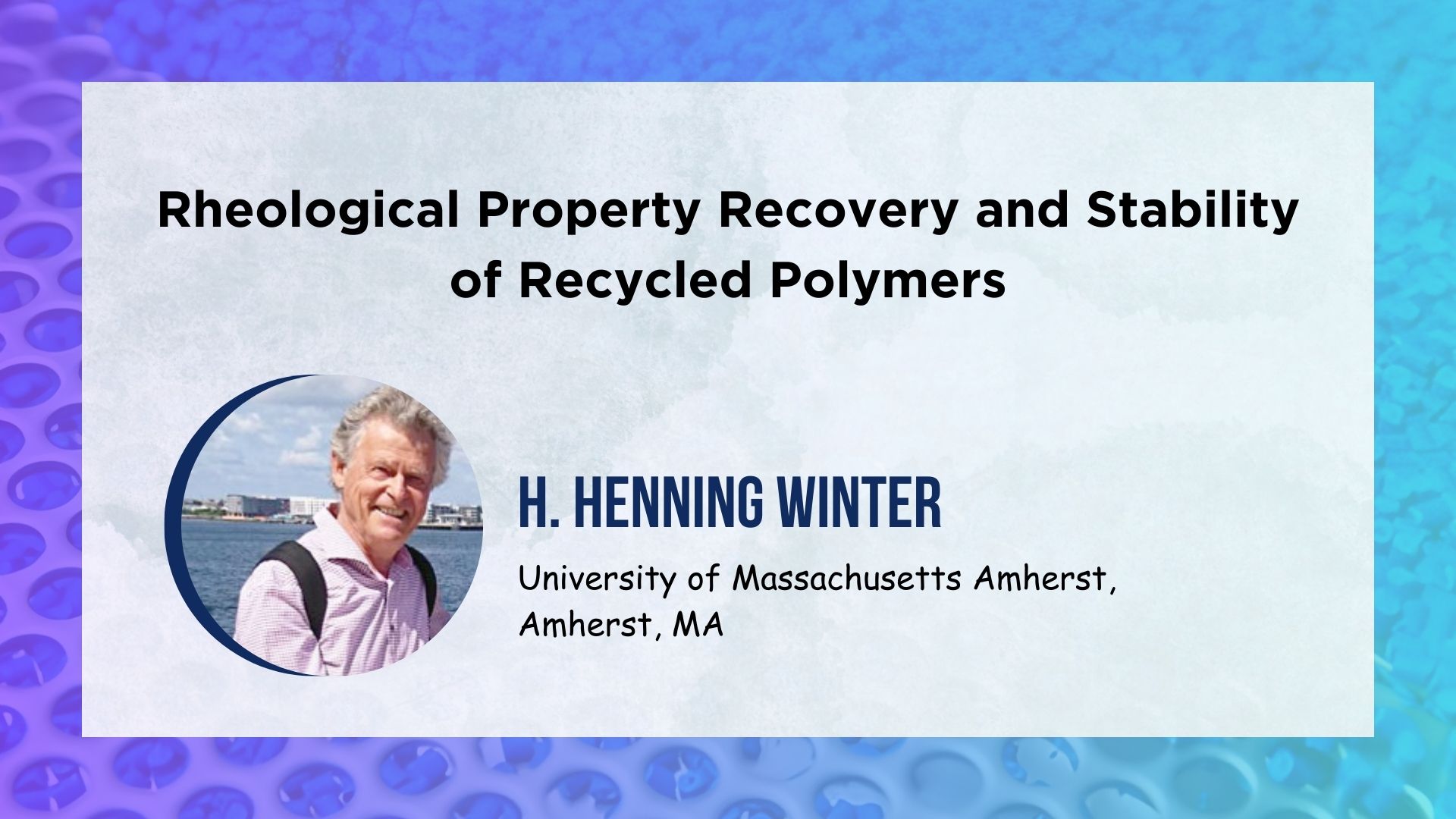 Rheological Property Recovery and Stability of Recycled Polymers

H. HENNING WINTER

University of Massachusetts Amherst, Amherst, MA